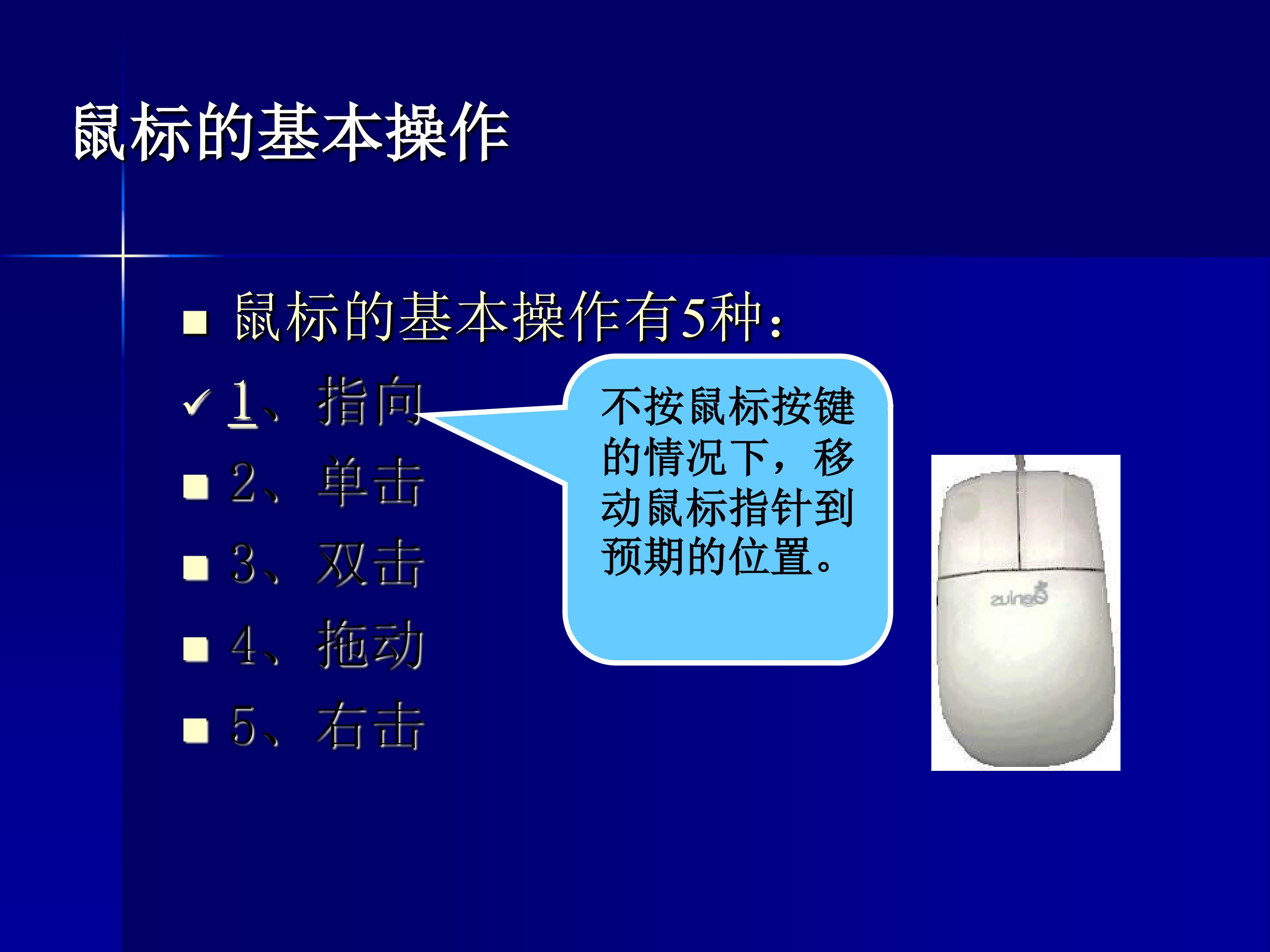 鼠标的基本操作

• 鼠标的基本操作有5种：

✓ 1、指向

• 2、单击

• 3、双击

• 4、拖动

• 5、右击

不按鼠标按键的情况下，移动鼠标指针到预期的位置。